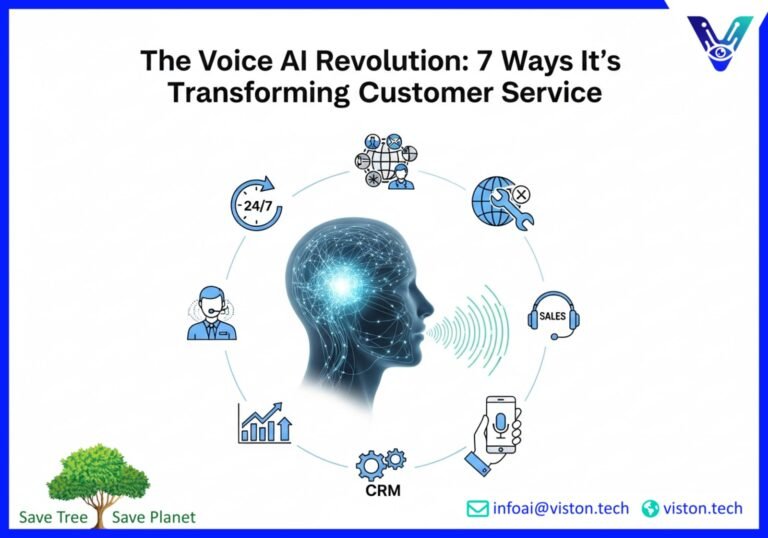 The Voice AI Revolution: 7 Ways It's Transforming Customer Service

24/7

SALES

CRM

Save Tree Save Planet

infoai@viston.tech viston.tech